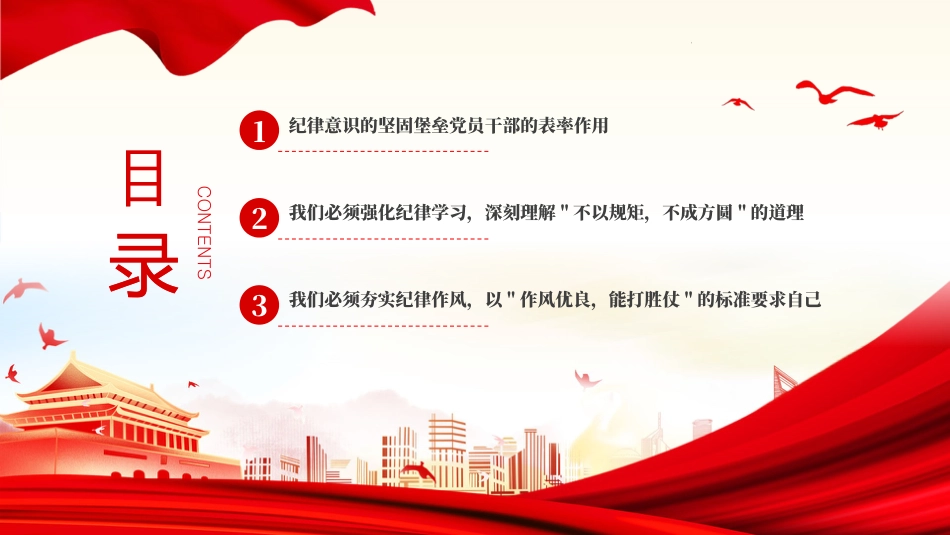 目录

CONTENTS

1 纪律意识的坚固堡垒党员干部的表率作用

2 我们必须强化纪律学习，深刻理解"不以规矩，不成方圆"的道理

3 我们必须夯实纪律作风，以"作风优良，能打胜仗"的标准要求自己